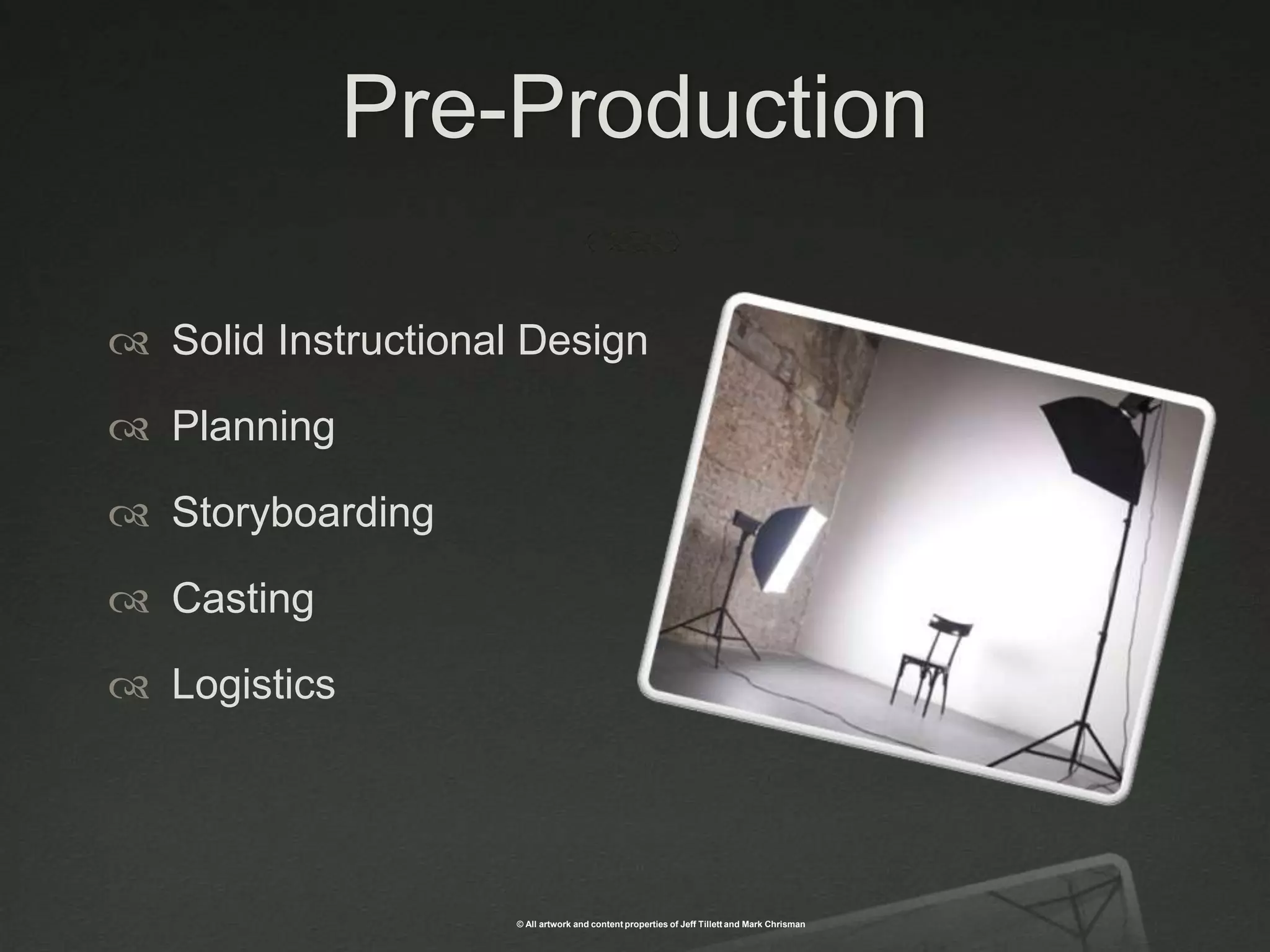 Pre-Production

Solid Instructional Design

Planning

Storyboarding

Casting

Logistics

© All artwork and content properties of Jeff Tillett and Mark Chrisman